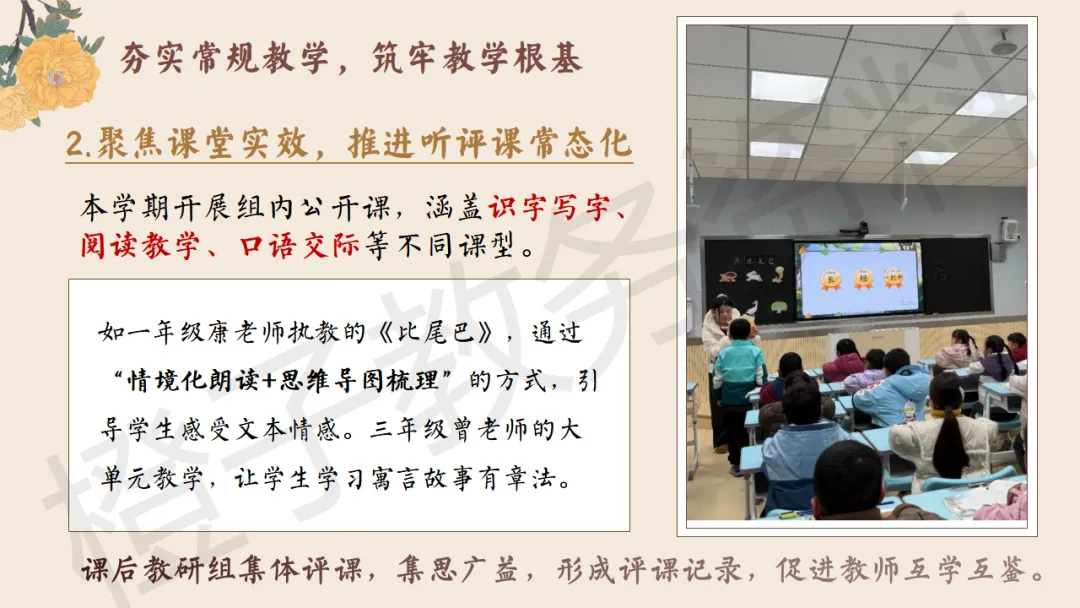 夯实常规教学，筑牢教学根基

2.聚焦课堂实效，推进听评课常态化

本学期开展组内公开课，涵盖识字写字、阅读教学、口语交际等不同课型。

如一年级康老师执教的《比尾巴》，通过“情境化朗读+思维导图梳理”的方式，引导学生感受文本情感。三年级曾老师的大单元教学，让学生学习寓言故事有章法。

课后教研组集体评课，集思广益，形成评课记录，促进教师互学互鉴。

橙子教务资料